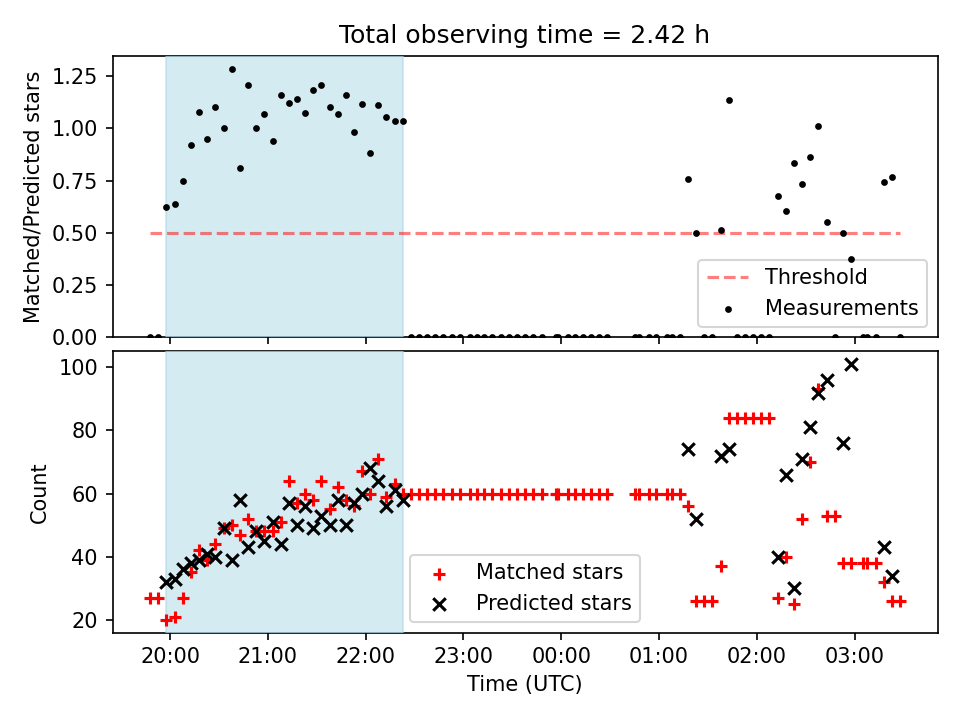 Total observing time = 2.42 h

Matched/Predicted stars

1.25
1.00
0.75
0.50
0.25
0.00

Threshold
Measurements

Count

100
80
60
40
20

Matched stars
Predicted stars

20:00 21:00 22:00 23:00 00:00 01:00 02:00 03:00

Time (UTC)